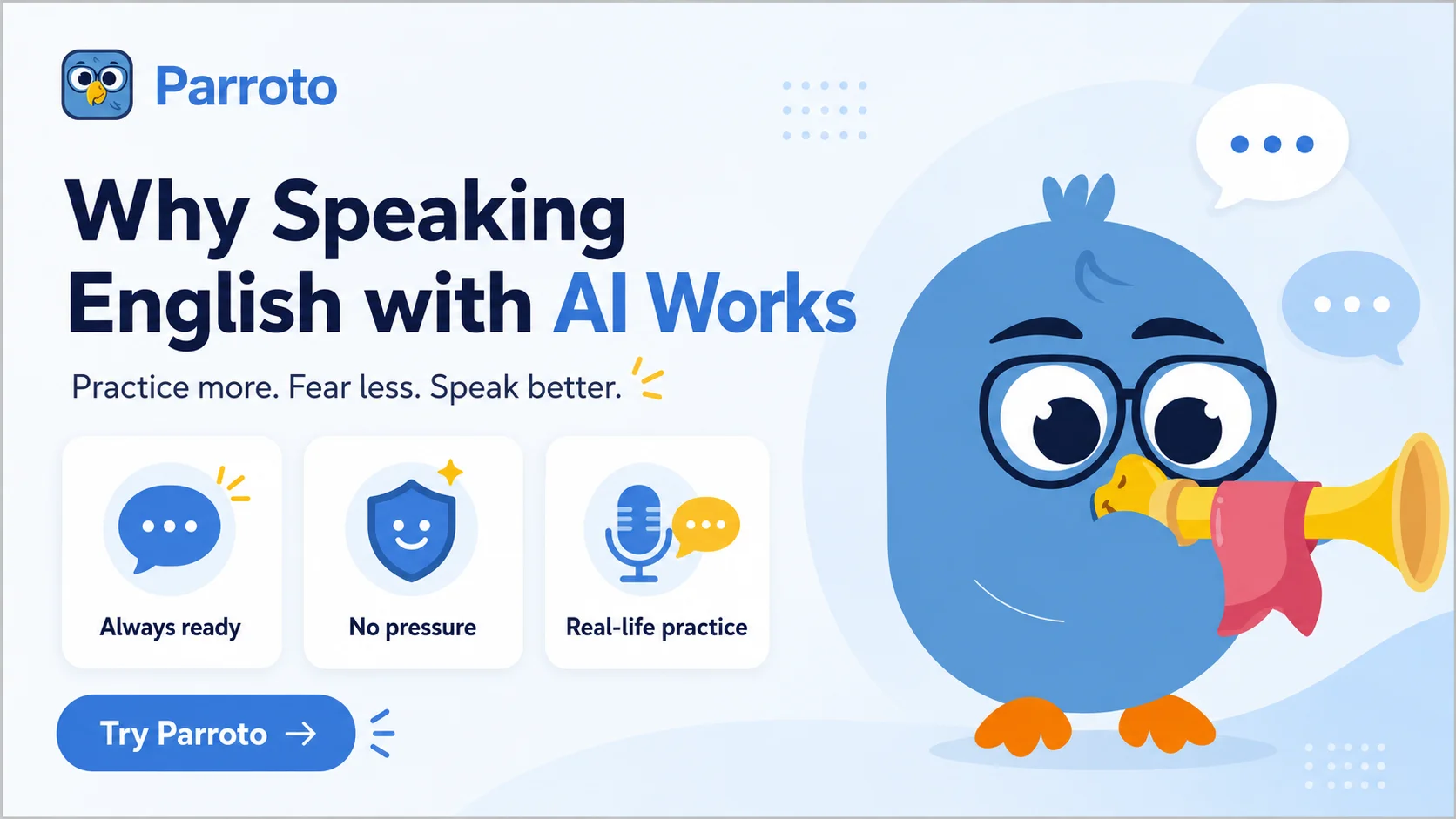 Parroto

Why Speaking English with AI Works

Practice more. Fear less. Speak better.

Always ready

No pressure

Real-life practice

Try Parroto →